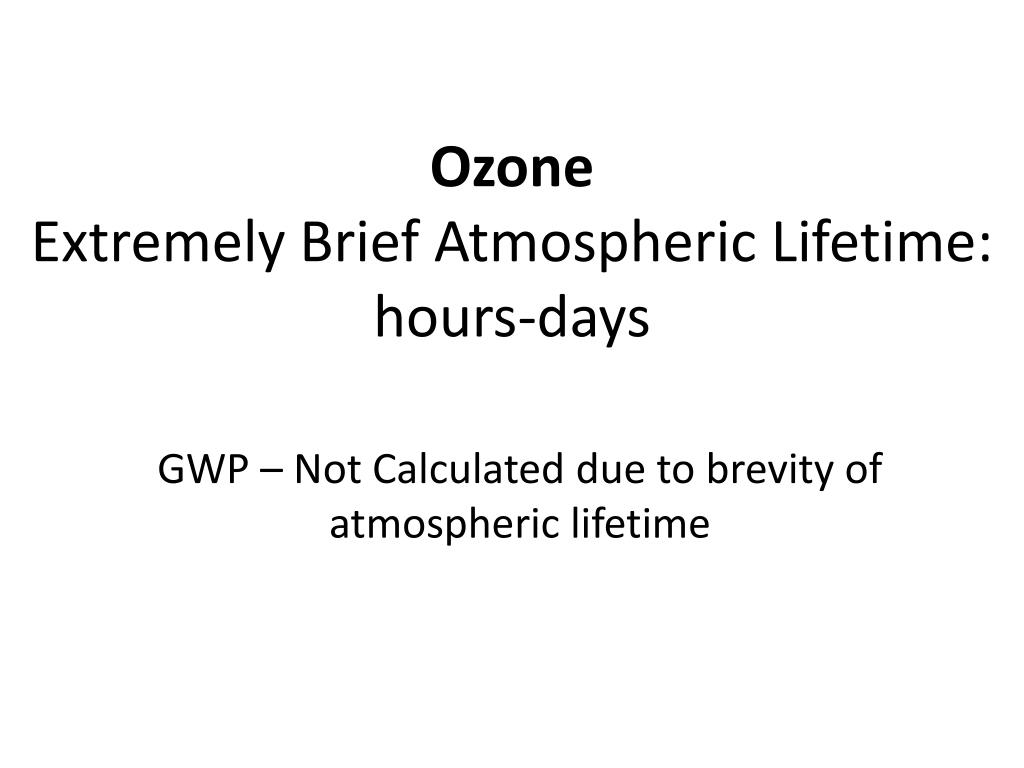 Ozone
Extremely Brief Atmospheric Lifetime: hours-days

GWP – Not Calculated due to brevity of atmospheric lifetime